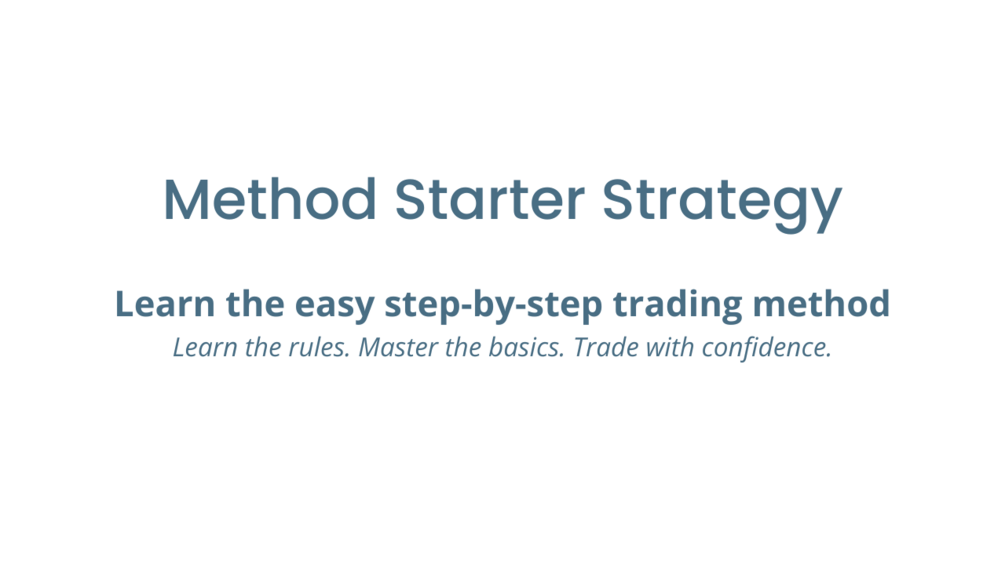 Method Starter Strategy

Learn the easy step-by-step trading method

Learn the rules. Master the basics. Trade with confidence.